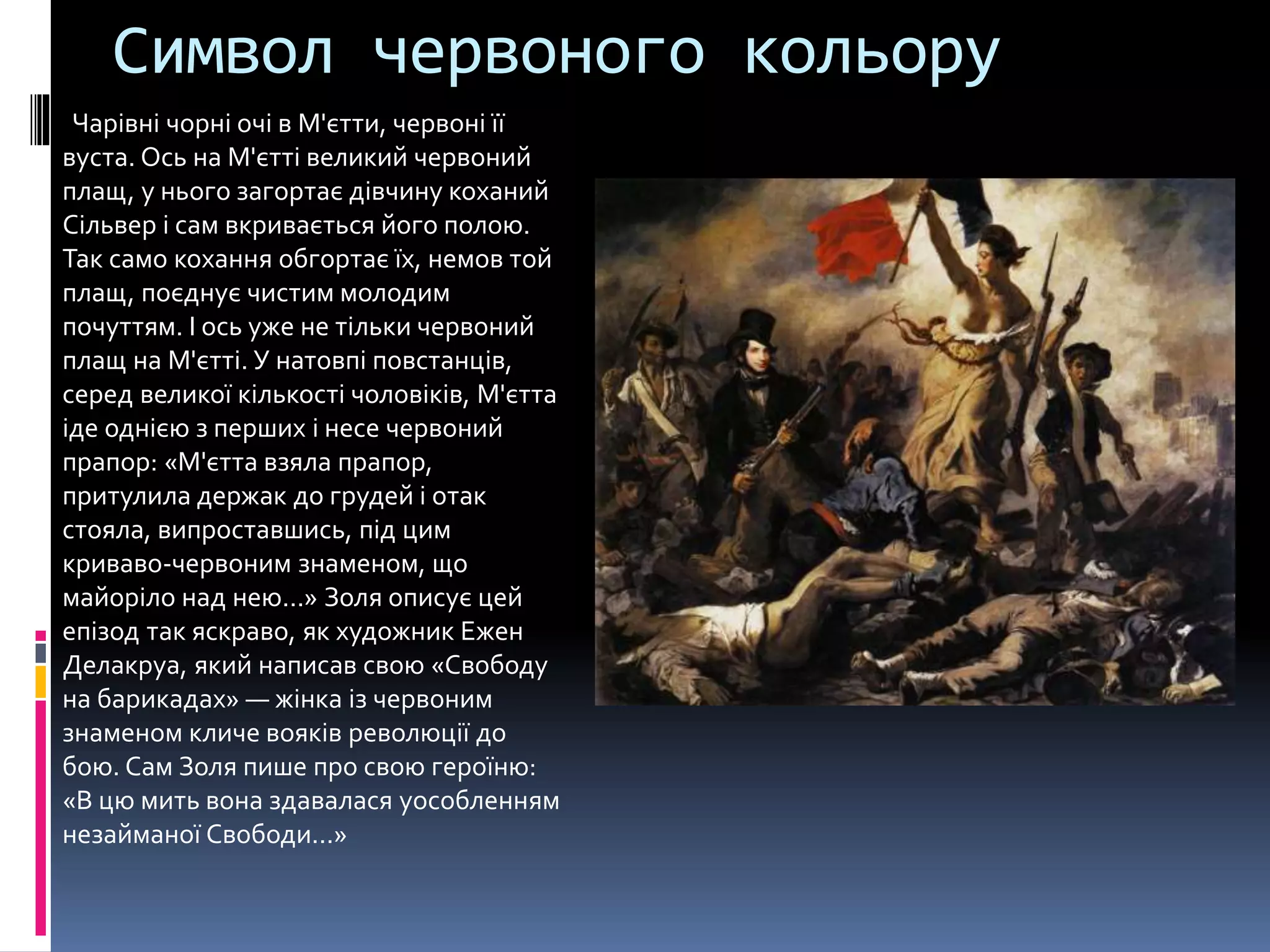 Символ червоного кольору

Чарівні чорні очі в М'єтти, червоні її вуста. Ось на М'єтті великий червоний плащ, у нього загортає дівчину коханий Сільвер і сам вкривається його полою. Так само кохання обгортає їх, немов той плащ, поєднує чистим молодим почуттям. І ось уже не тільки червоний плащ на М'єтті. У натовпі повстанців, серед великої кількості чоловіків, М'єтта іде однією з перших і несе червоний прапор: «М'єтта взяла прапор, притулила держак до грудей і отак стояла, випроставшись, під цим криваво-червоним знаменом, що майоріло над нею...» Золя описує цей епізод так яскраво, як художник Ежен Делакруа, який написав свою «Свободу на барикадах» — жінка із червоним знаменом кличе вояків революції до бою. Сам Золя пише про свою героїню: «В цю мить вона здавалася уособленням незайманої Свободи...»